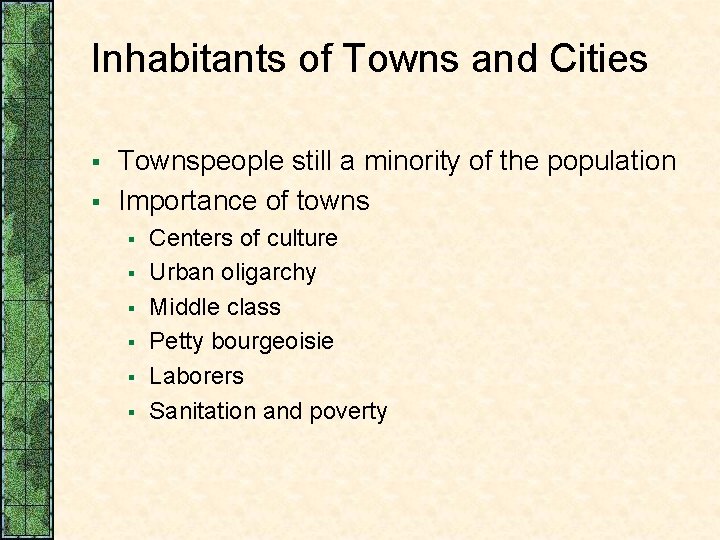 Inhabitants of Towns and Cities

- Townspeople still a minority of the population
- Importance of towns
  - Centers of culture
  - Urban oligarchy
  - Middle class
  - Petty bourgeoisie
  - Laborers
  - Sanitation and poverty